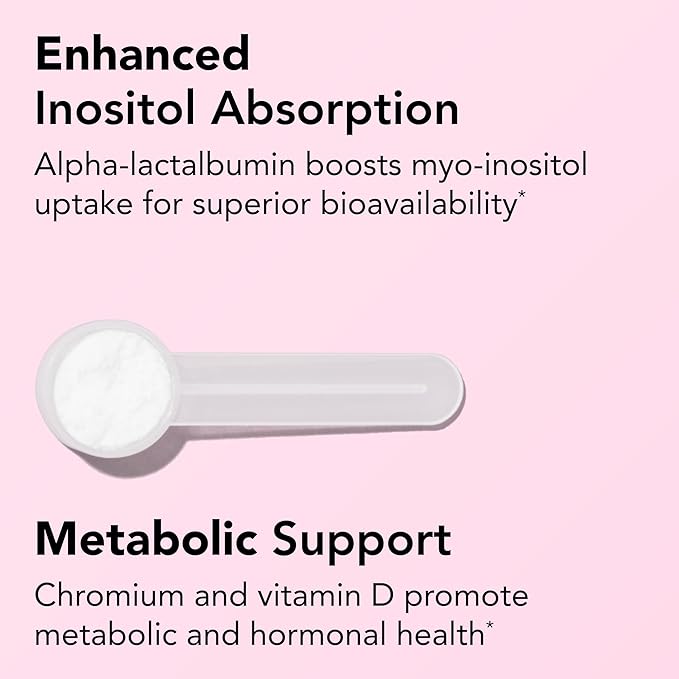 Enhanced
Inositol Absorption

Alpha-lactalbumin boosts myo-inositol uptake for superior bioavailability*

Metabolic Support

Chromium and vitamin D promote metabolic and hormonal health*